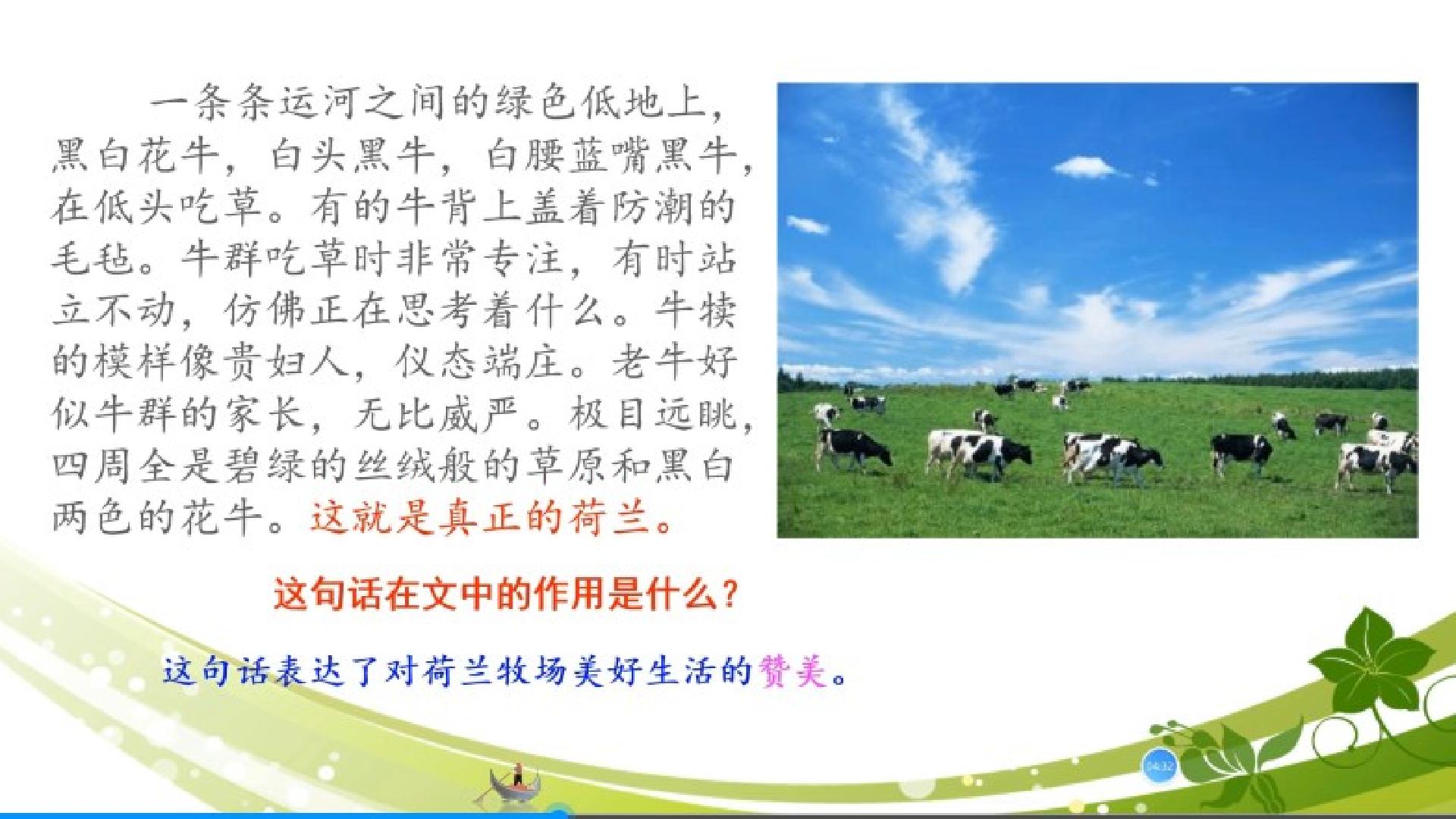 一条条运河之间的绿色低地上，黑白花牛，白头黑牛，白腰蓝嘴黑牛，在低头吃草。有的牛背上盖着防潮的毛毡。牛群吃草时非常专注，有时站立不动，仿佛正在思考着什么。牛犊的模样像贵妇人，仪态端庄。老牛好似牛群的家长，无比威严。极目远眺，四周全是碧绿的丝绒般的草原和黑白两色的花牛。这就是真正的荷兰。

这句话在文中的作用是什么？

这句话表达了对荷兰牧场美好生活的赞美。

04:32